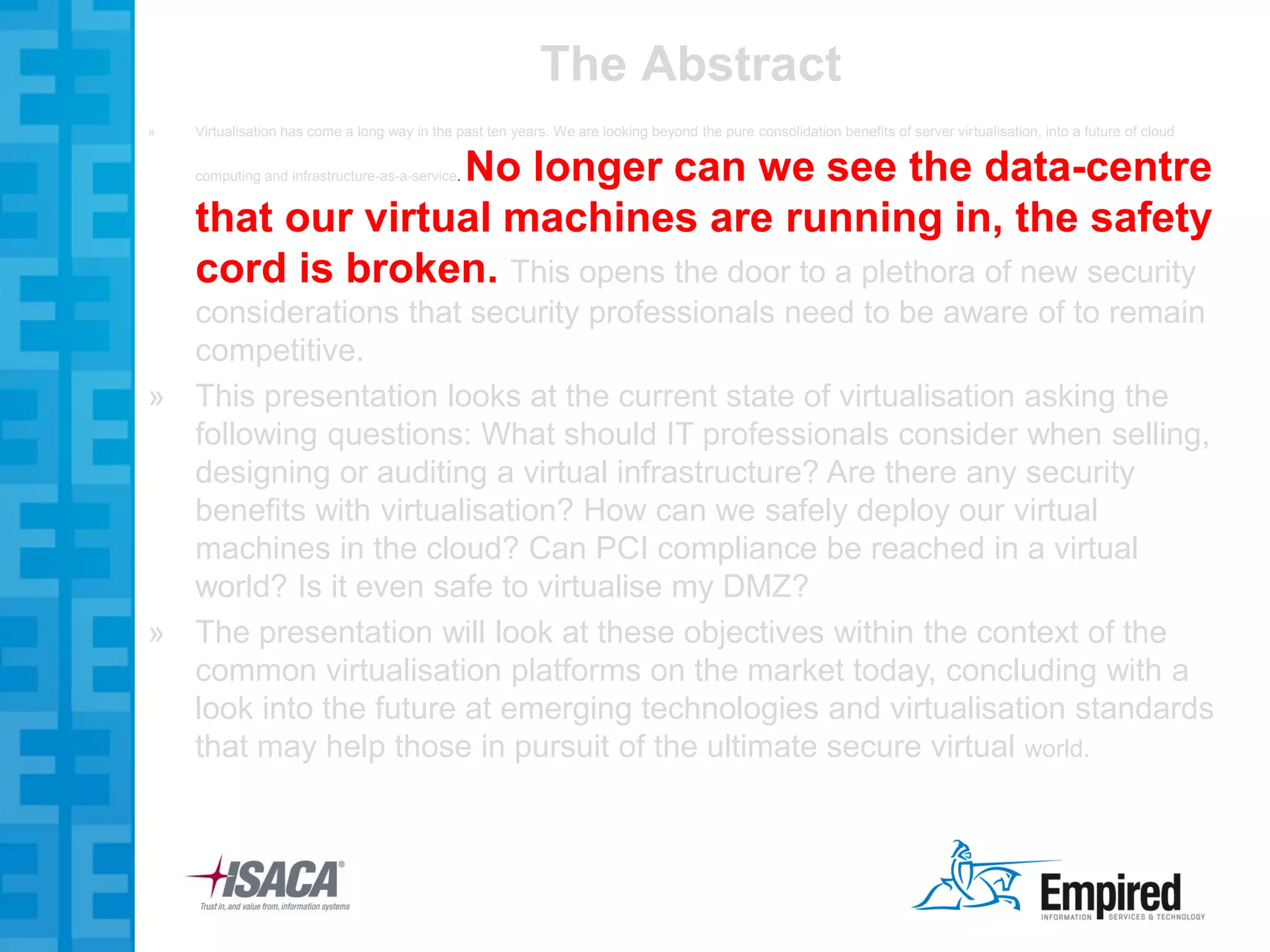 The Abstract

» Virtualisation has come a long way in the past ten years. We are looking beyond the pure consolidation benefits of server virtualisation, into a future of cloud computing and infrastructure-as-a-service. No longer can we see the data-centre that our virtual machines are running in, the safety cord is broken. This opens the door to a plethora of new security considerations that security professionals need to be aware of to remain competitive.

» This presentation looks at the current state of virtualisation asking the following questions: What should IT professionals consider when selling, designing or auditing a virtual infrastructure? Are there any security benefits with virtualisation? How can we safely deploy our virtual machines in the cloud? Can PCI compliance be reached in a virtual world? Is it even safe to virtualise my DMZ?

» The presentation will look at these objectives within the context of the common virtualisation platforms on the market today, concluding with a look into the future at emerging technologies and virtualisation standards that may help those in pursuit of the ultimate secure virtual world.

ISACA®
Trust in, and value from, information systems

Empired
INFORMATION SERVICES & TECHNOLOGY